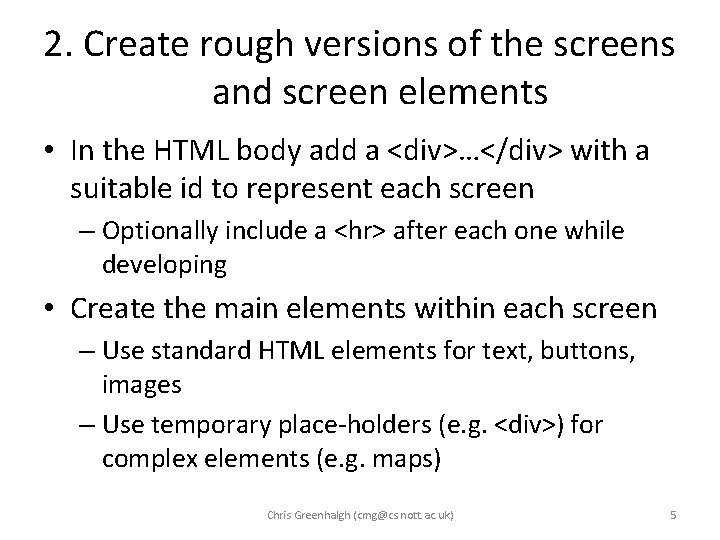 2. Create rough versions of the screens and screen elements

• In the HTML body add a <div>…</div> with a suitable id to represent each screen
– Optionally include a <hr> after each one while developing

• Create the main elements within each screen
– Use standard HTML elements for text, buttons, images
– Use temporary place-holders (e.g. <div>) for complex elements (e.g. maps)

Chris Greenhalgh (cmg@cs.nott.ac.uk)

5